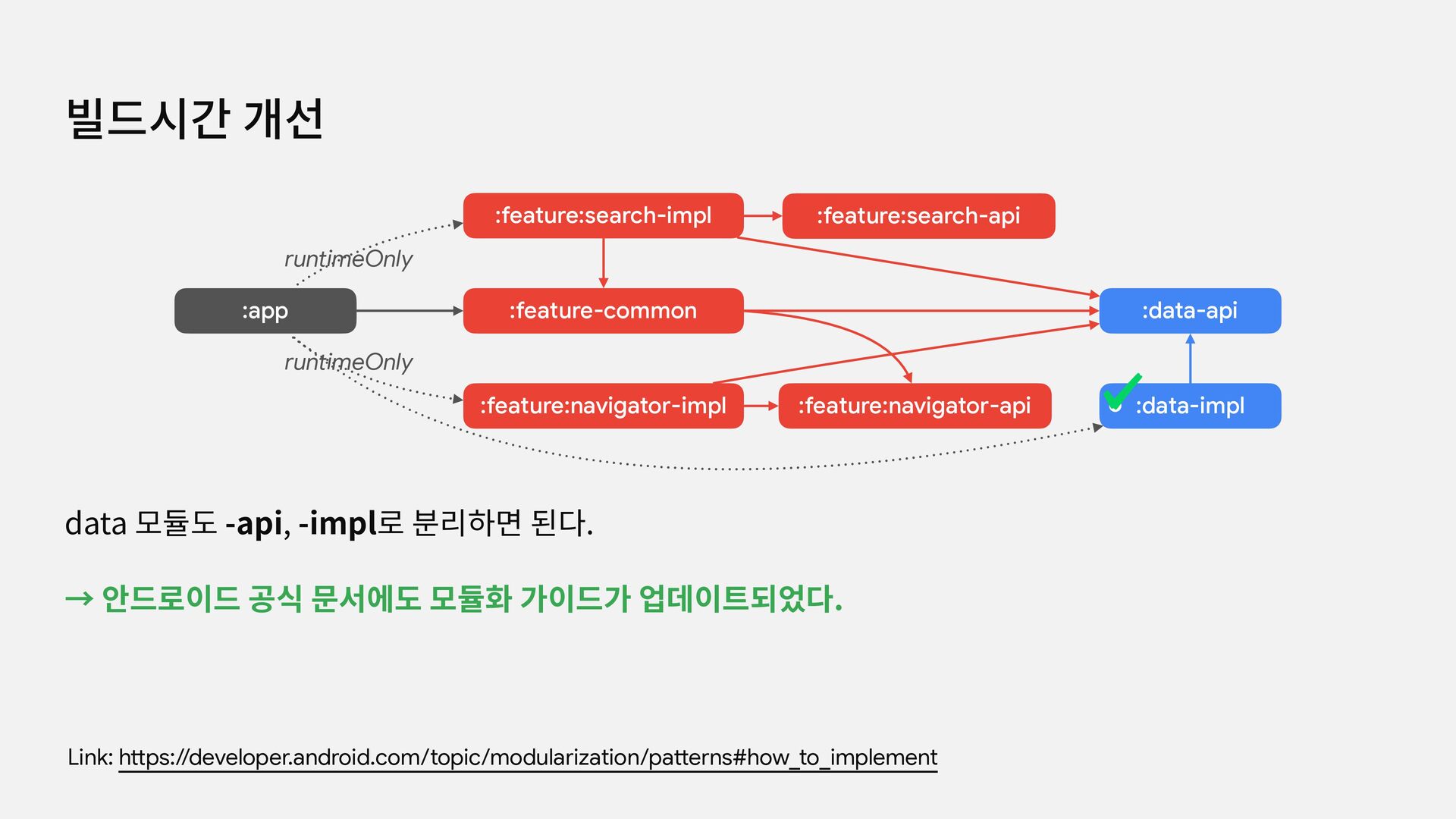 빌드시간 개선

:feature:search-impl

:feature:search-api

runtimeOnly

:app

:feature-common

:data-api

runtimeOnly

:feature:navigator-impl

:feature:navigator-api

:data-impl

data 모듈도 -api, -impl로 분리하면 된다.

→ 안드로이드 공식 문서에도 모듈화 가이드가 업데이트되었다.

Link: https://developer.android.com/topic/modularization/patterns#how_to_implement